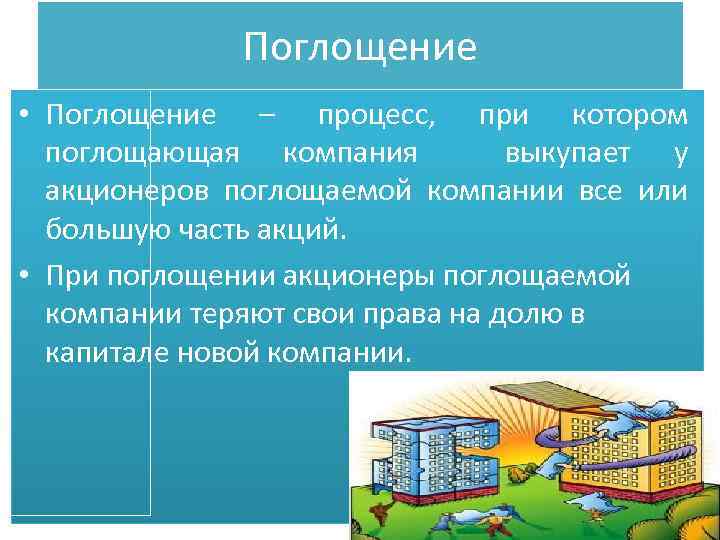 Поглощение

• Поглощение – процесс, при котором поглощающая компания выкупает у акционеров поглощаемой компании все или большую часть акций.

• При поглощении акционеры поглощаемой компании теряют свои права на долю в капитале новой компании.